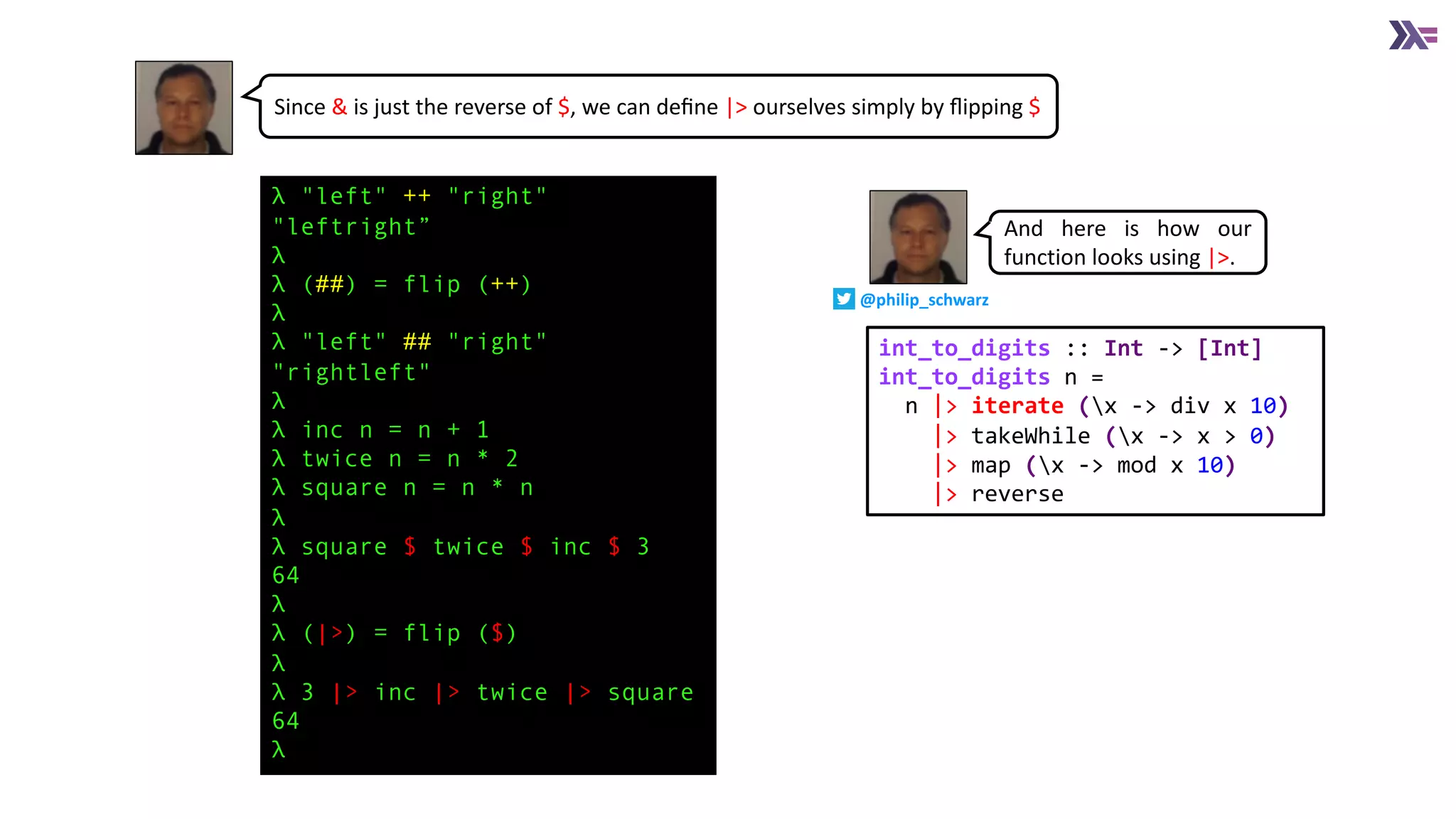 Since & is just the reverse of $, we can define |> ourselves simply by flipping $

λ "left" ++ "right"
"leftright"
λ
λ (##) = flip (++)
λ
λ "left" ## "right"
"rightleft"
λ
λ inc n = n + 1
λ twice n = n * 2
λ square n = n * n
λ
λ square $ twice $ inc $ 3
64
λ
λ (|>) = flip ($)
λ
λ 3 |> inc |> twice |> square
64
λ

And here is how our function looks using |>.

@philip_schwarz

int_to_digits :: Int -> [Int]
int_to_digits n =
  n |> iterate (\x -> div x 10)
    |> takeWhile (\x -> x > 0)
    |> map (\x -> mod x 10)
    |> reverse